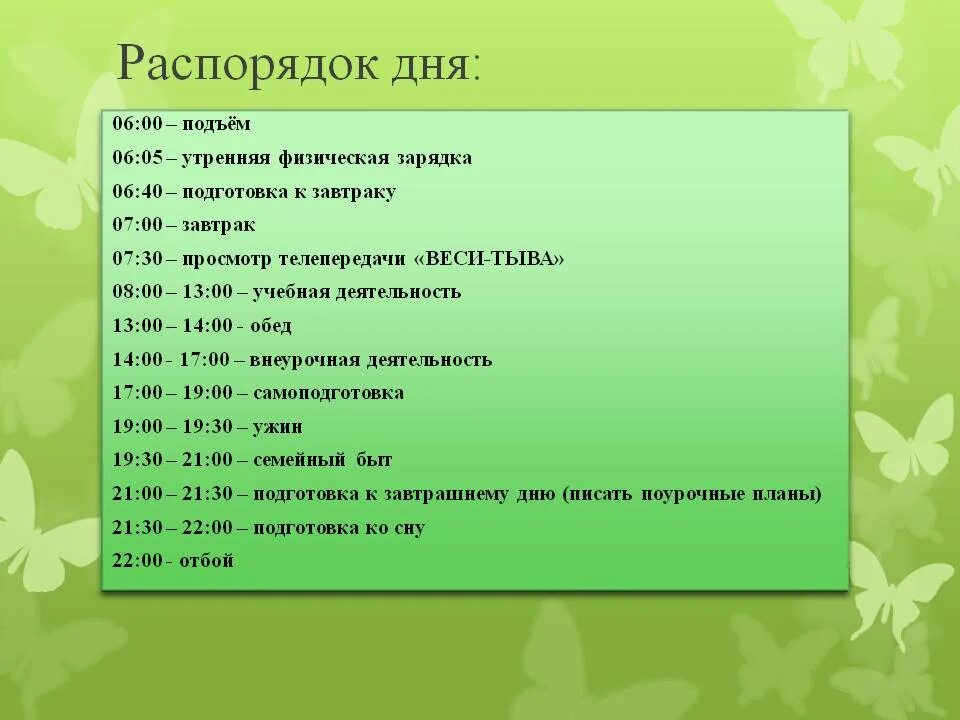 Распорядок дня:

06:00 – подъём
06:05 – утренняя физическая зарядка
06:40 – подготовка к завтраку
07:00 – завтрак
07:30 – просмотр телепередачи «ВЕСИ-ТЫВА»
08:00 – 13:00 – учебная деятельность
13:00 – 14:00 - обед
14:00 - 17:00 – внеурочная деятельность
17:00 – 19:00 – самоподготовка
19:00 – 19:30 – ужин
19:30 – 21:00 – семейный быт
21:00 – 21:30 – подготовка к завтрашнему дню (писать поурочные планы)
21:30 – 22:00 – подготовка ко сну
22:00 - отбой